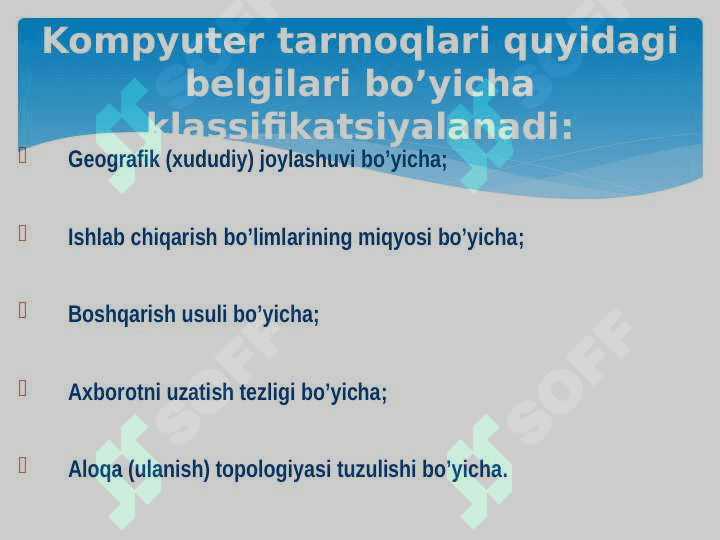 Kompyuter tarmoqlari quyidagi belgilari bo’yicha klassifikatsiyalanadi:

Geografik (xududiy) joylashuvi bo’yicha;

Ishlab chiqarish bo’limlarining miqyosi bo’yicha;

Boshqarish usuli bo’yicha;

Axborotni uzatish tezligi bo’yicha;

Aloqa (ulanish) topologiyasi tuzulishi bo’yicha.

SOFF SOFF SOFF SOFF